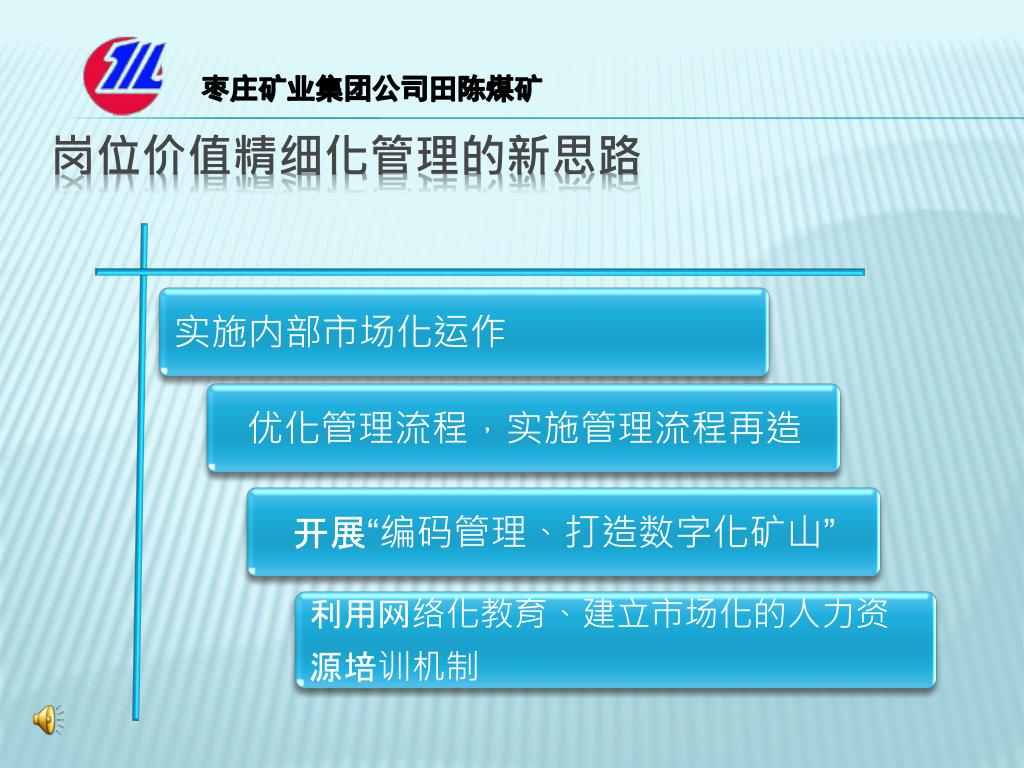 枣庄矿业集团公司田陈煤矿

岗位价值精细化管理的新思路

实施内部市场化运作

优化管理流程，实施管理流程再造

开展“编码管理、打造数字化矿山”

利用网络化教育、建立市场化的人力资源培训机制